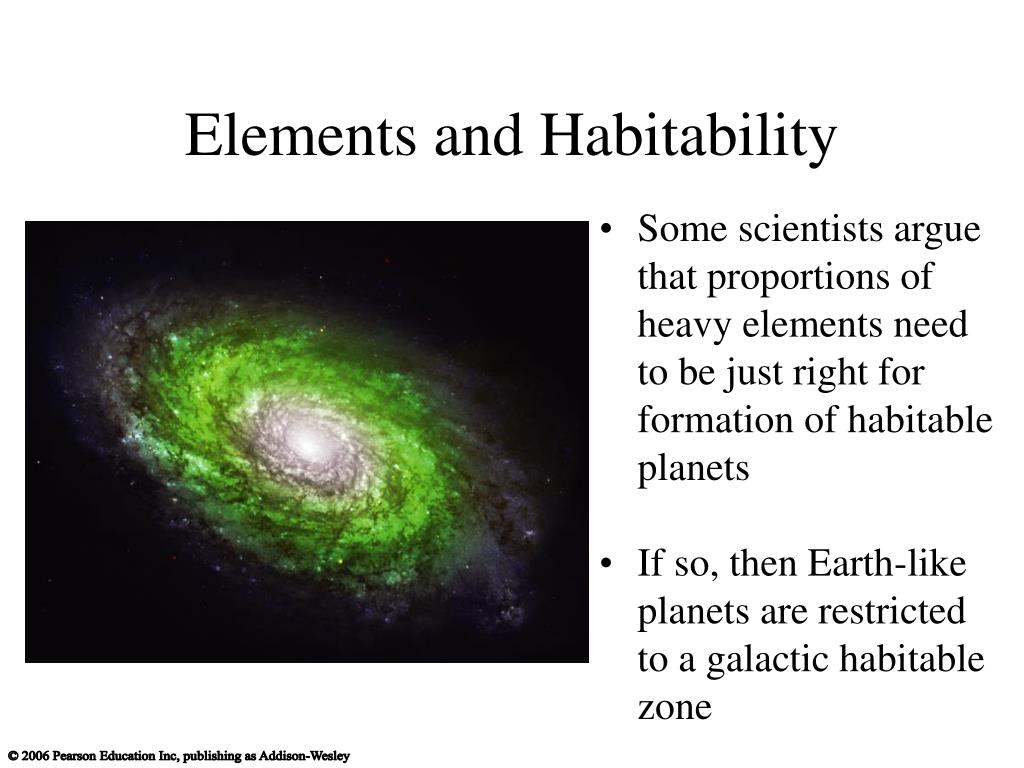 Elements and Habitability

• Some scientists argue that proportions of heavy elements need to be just right for formation of habitable planets

• If so, then Earth-like planets are restricted to a galactic habitable zone

© 2006 Pearson Education Inc, publishing as Addison-Wesley